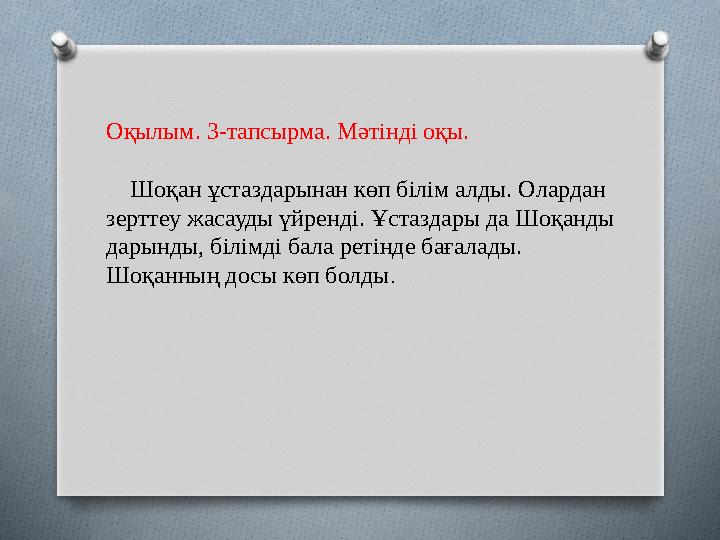 Оқылым. 3-тапсырма. Мәтінді оқы.

Шоқан ұстаздарынан көп білім алды. Олардан зерттеу жасауды үйренді. Ұстаздары да Шоқанды дарынды, білімді бала ретінде бағалады. Шоқанның досы көп болды.